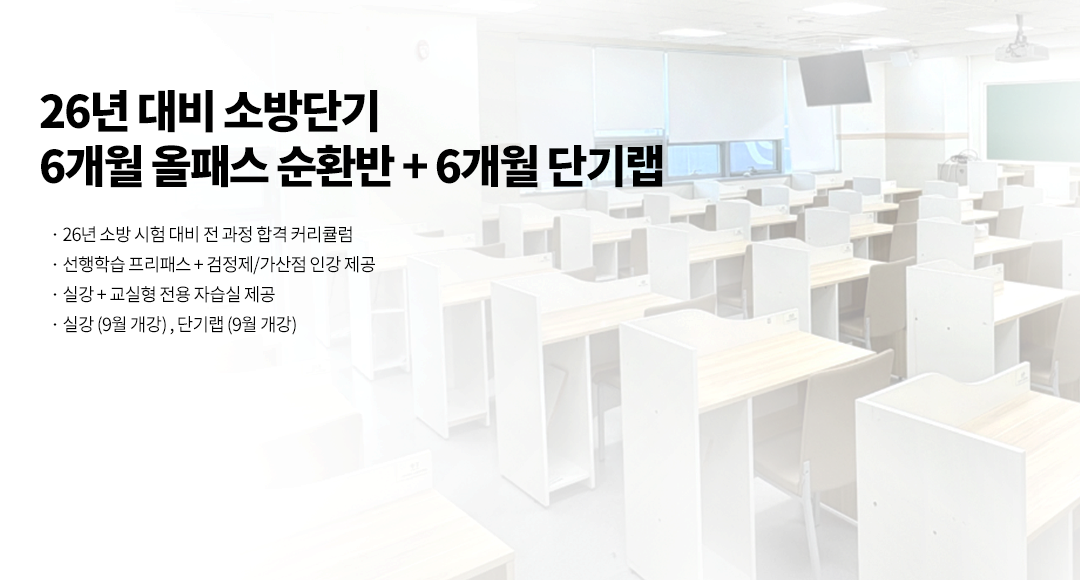 26년 대비 소방단기
6개월 올패스 순환반 + 6개월 단기랩

· 26년 소방 시험 대비 전 과정 합격 커리큘럼
· 선행학습 프리패스 + 검정제/가산점 인강 제공
· 실강 + 교실형 전용 자습실 제공
· 실강 (9월 개강) , 단기랩 (9월 개강)